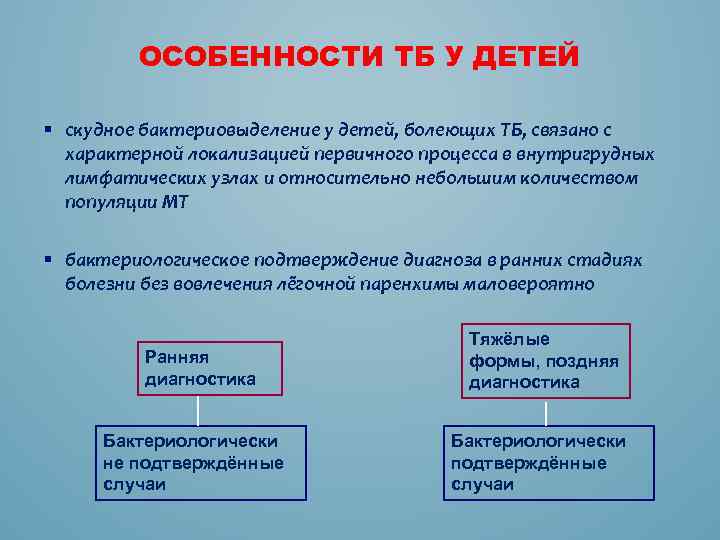 ОСОБЕННОСТИ ТБ У ДЕТЕЙ

▪ скудное бактериовыделение у детей, болеющих ТБ, связано с характерной локализацией первичного процесса в внутригрудных лимфатических узлах и относительно небольшим количеством популяции МТ

▪ бактериологическое подтверждение диагноза в ранних стадиях болезни без вовлечения лёгочной паренхимы маловероятно

Ранняя диагностика

Бактериологически не подтверждённые случаи

Тяжёлые формы, поздняя диагностика

Бактериологически подтверждённые случаи